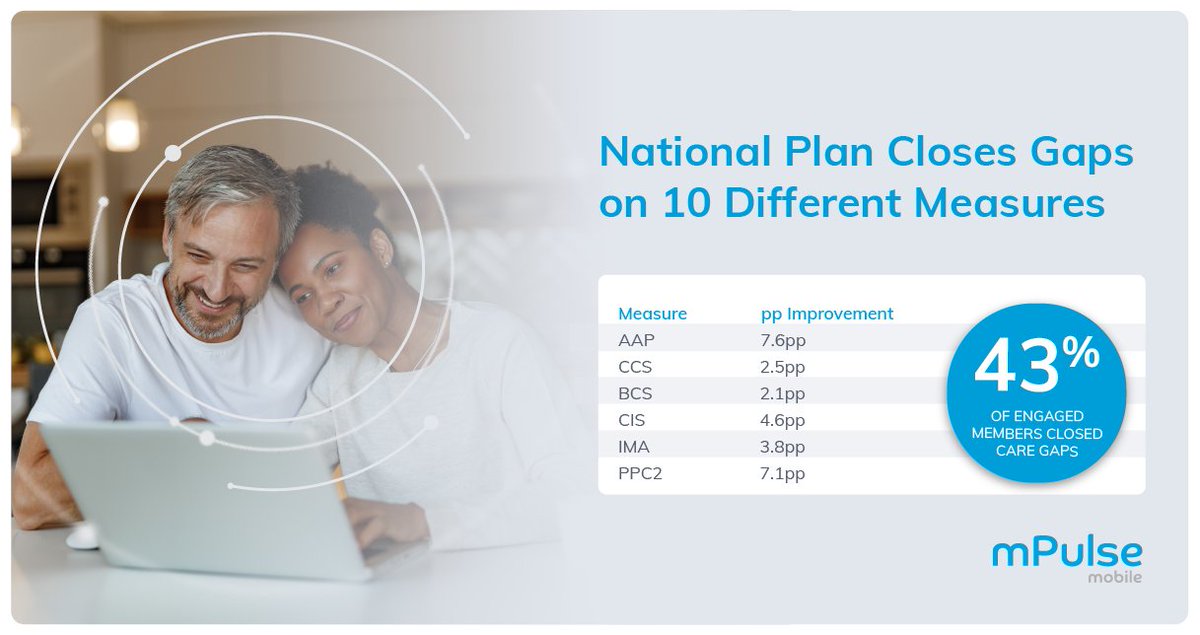 National Plan Closes Gaps on 10 Different Measures

| Measure | pp Improvement |
|---|---|
| AAP | 7.6pp |
| CCS | 2.5pp |
| BCS | 2.1pp |
| CIS | 4.6pp |
| IMA | 3.8pp |
| PPC2 | 7.1pp |

43%
OF ENGAGED MEMBERS CLOSED CARE GAPS

mPulse mobile